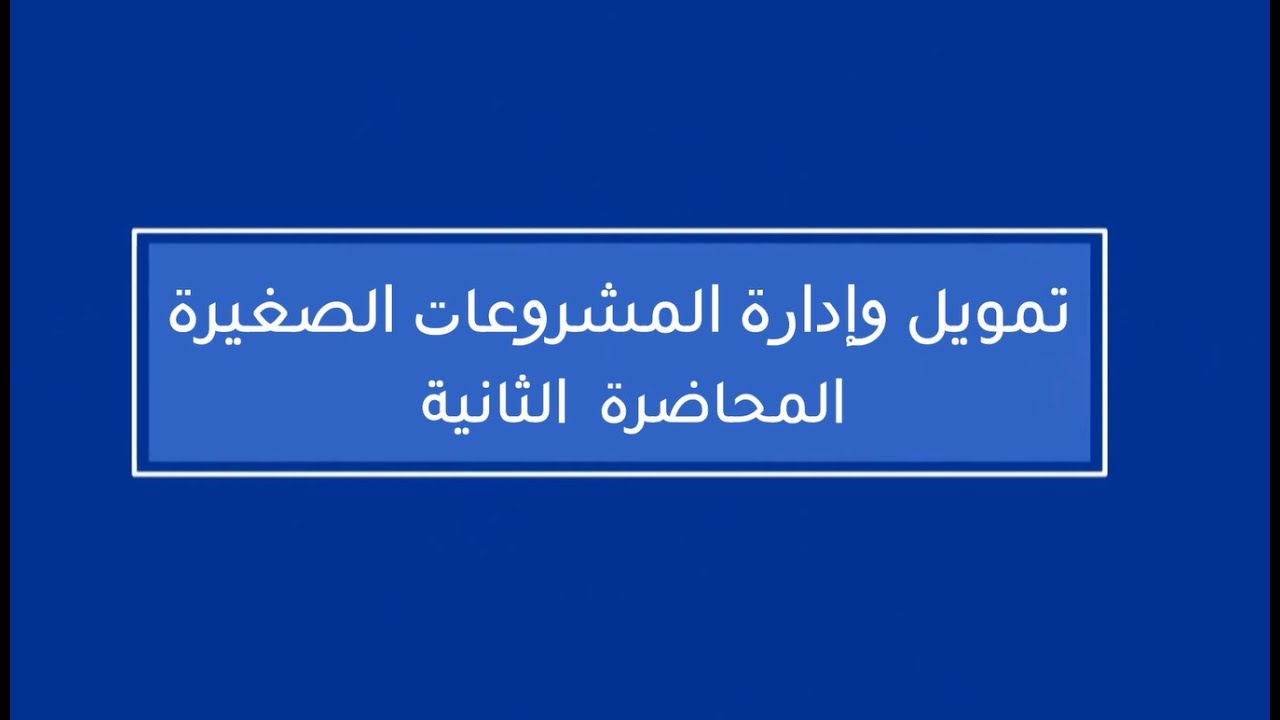 تمويل وإدارة المشروعات الصغيرة
المحاضرة الثانية